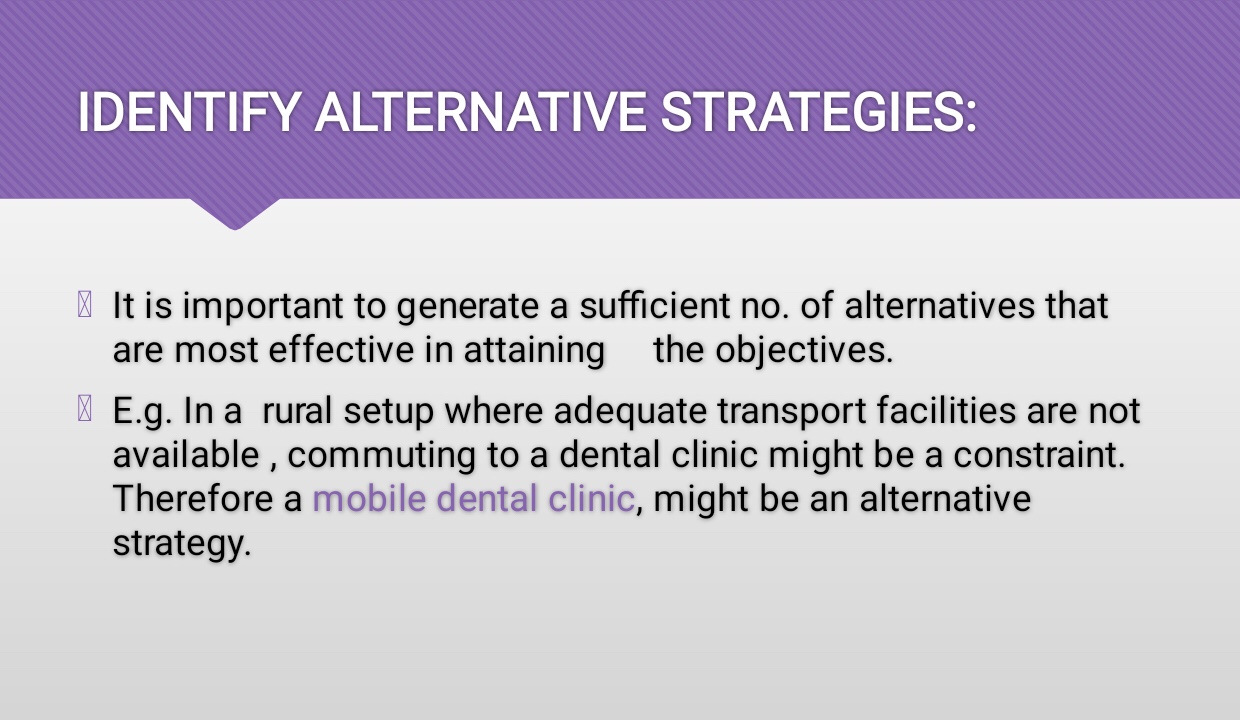 IDENTIFY ALTERNATIVE STRATEGIES:

It is important to generate a sufficient no. of alternatives that are most effective in attaining the objectives.

E.g. In a rural setup where adequate transport facilities are not available , commuting to a dental clinic might be a constraint. Therefore a mobile dental clinic, might be an alternative strategy.